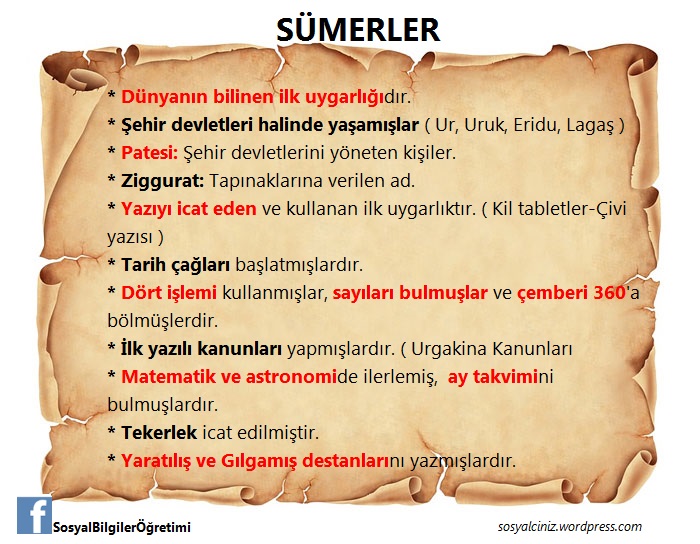 SÜMERLER

* Dünyanın bilinen ilk uygarlığıdır.
* Şehir devletleri halinde yaşamışlar ( Ur, Uruk, Eridu, Lagaş )
* Patesi: Şehir devletlerini yöneten kişiler.
* Ziggurat: Tapınaklarına verilen ad.
* Yazıyı icat eden ve kullanan ilk uygarlıktır. ( Kil tabletler-Çivi yazısı )
* Tarih çağları başlatmışlardır.
* Dört işlemi kullanmışlar, sayıları bulmuşlar ve çemberi 360'a bölmüşlerdir.
* İlk yazılı kanunları yapmışlardır. ( Urgakina Kanunları
* Matematik ve astronomide ilerlemiş, ay takvimini bulmuşlardır.
* Tekerlek icat edilmiştir.
* Yaratılış ve Gılgamış destanlarını yazmışlardır.

f SosyalBilgilerÖğretimi

sosyalciniz.wordpress.com